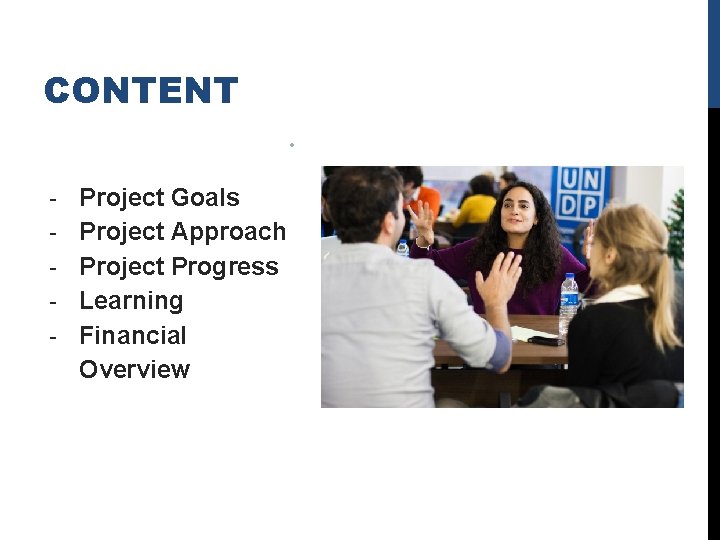 CONTENT

- Project Goals
- Project Approach
- Project Progress
- Learning
- Financial Overview

UN
DP